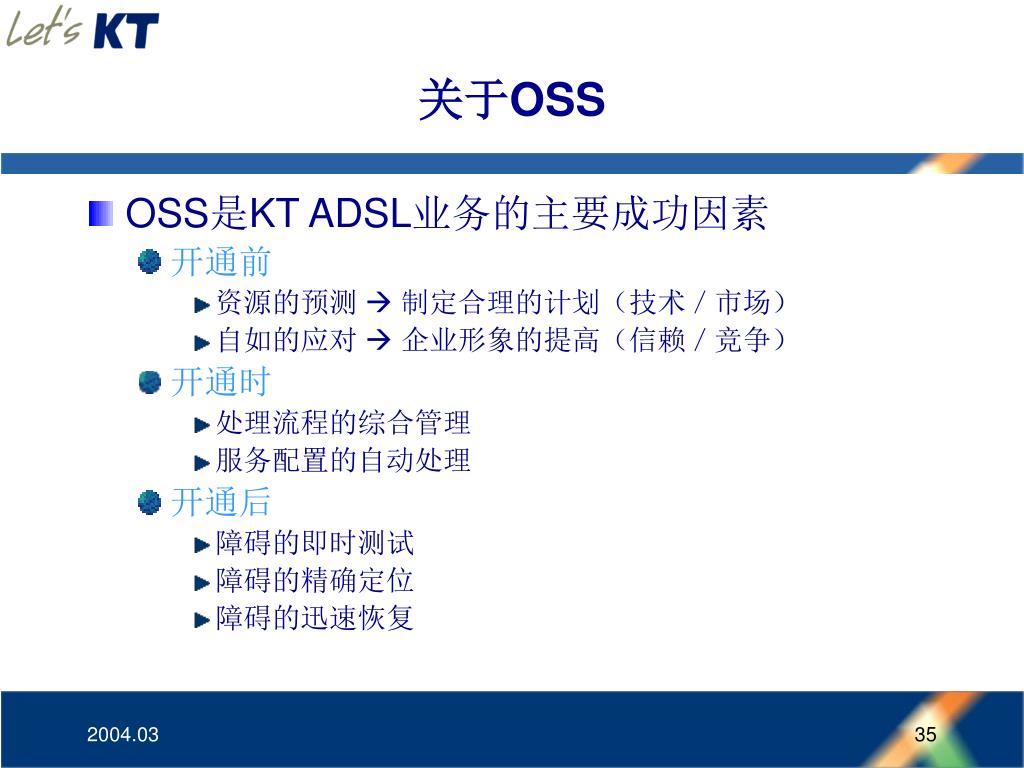 Let's KT

关于OSS

OSS是KT ADSL业务的主要成功因素

开通前

资源的预测 → 制定合理的计划（技术 / 市场）

自如的应对 → 企业形象的提高（信赖 / 竞争）

开通时

处理流程的综合管理

服务配置的自动处理

开通后

障碍的即时测试

障碍的精确定位

障碍的迅速恢复

2004.03

35